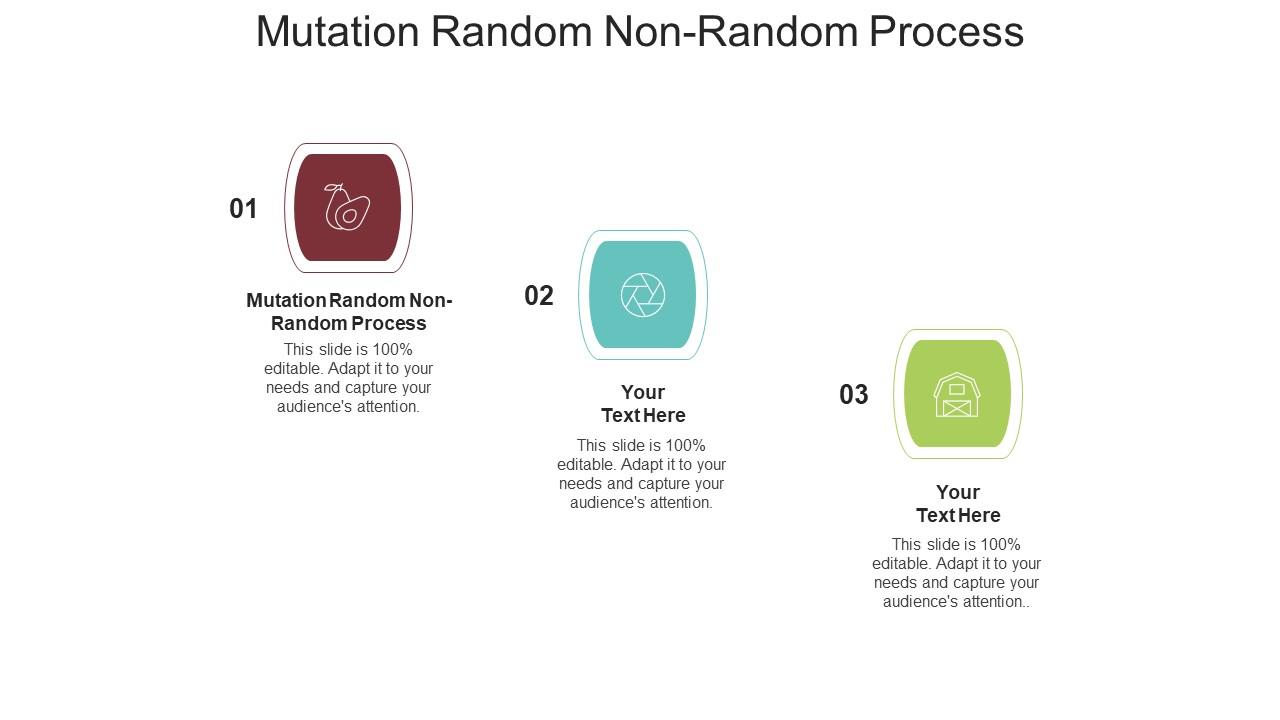 Mutation Random Non-Random Process

01

Mutation Random Non-Random Process

This slide is 100% editable. Adapt it to your needs and capture your audience's attention.

02

Your Text Here

This slide is 100% editable. Adapt it to your needs and capture your audience's attention.

03

Your Text Here

This slide is 100% editable. Adapt it to your needs and capture your audience's attention..